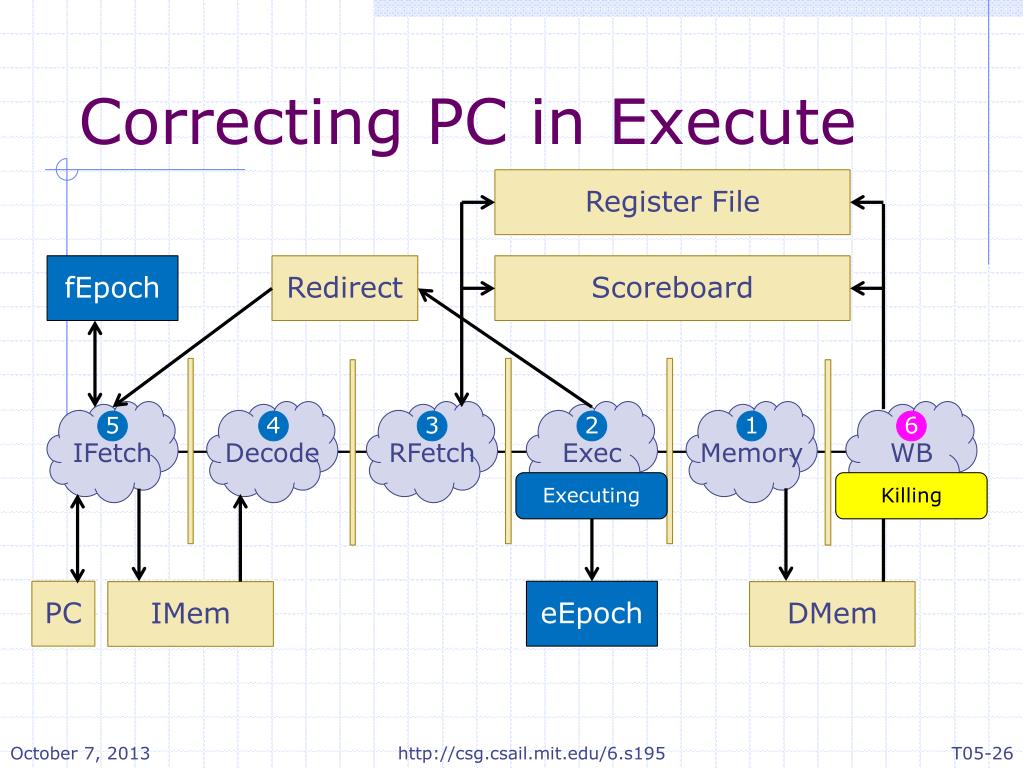 Correcting PC in Execute

Register File

fEpoch

Redirect

Scoreboard

5 IFetch

4 Decode

3 RFetch

2 Exec

1 Memory

6 WB

Executing

Killing

PC

IMem

eEpoch

DMem

October 7, 2013

http://csg.csail.mit.edu/6.s195

T05-26